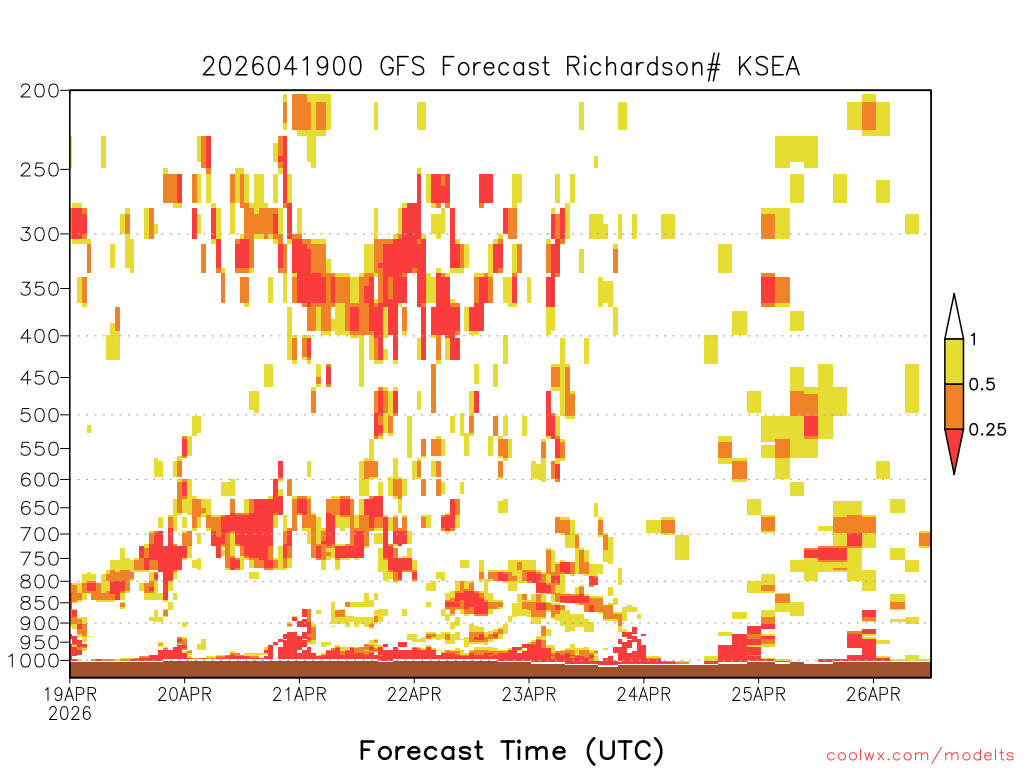 2026041900 GFS Forecast Richardson# KSEA

200
250
300
350
400
450
500
550
600
650
700
750
800
850
900
950
1000

1
0.5
0.25

19APR 2026
20APR
21APR
22APR
23APR
24APR
25APR
26APR

Forecast Time (UTC)

coolwx.com/modelts